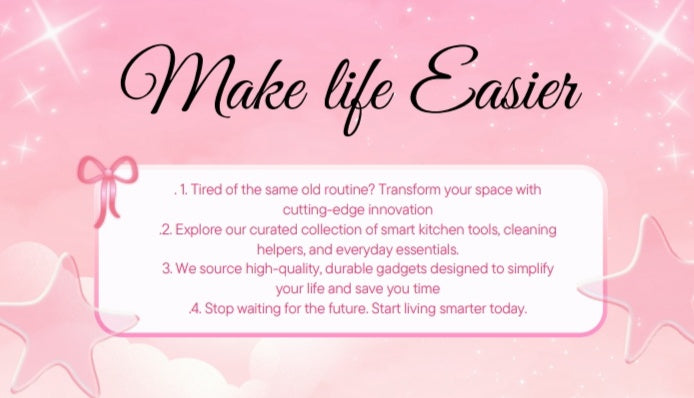 Make life Easier

. 1. Tired of the same old routine? Transform your space with cutting-edge innovation
.2. Explore our curated collection of smart kitchen tools, cleaning helpers, and everyday essentials.
3. We source high-quality, durable gadgets designed to simplify your life and save you time
.4. Stop waiting for the future. Start living smarter today.